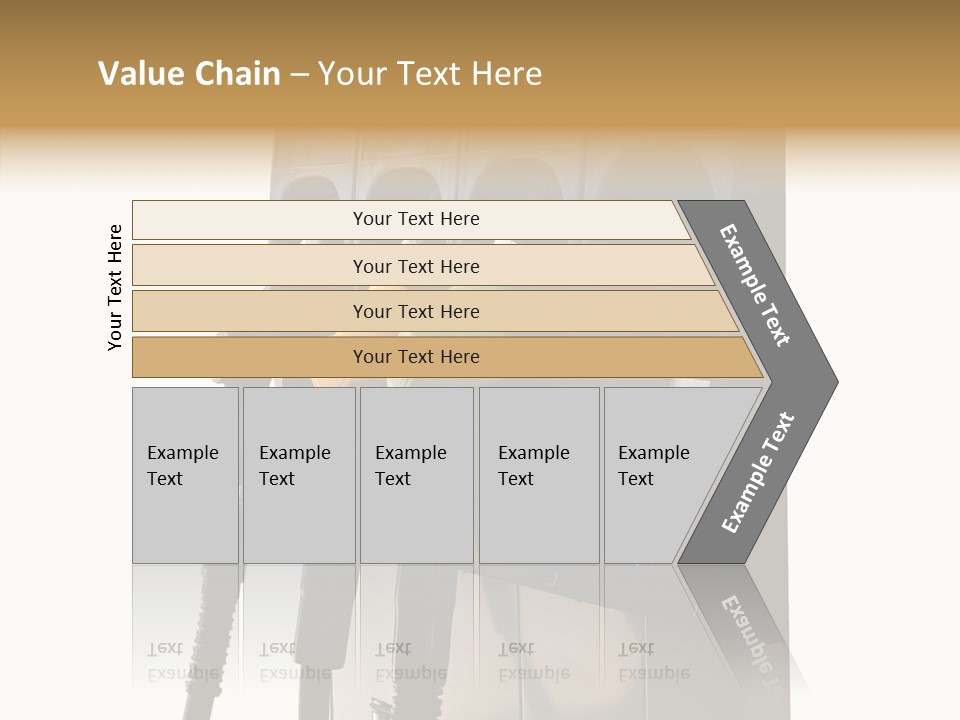 Value Chain – Your Text Here

Your Text Here

Your Text Here

Your Text Here

Your Text Here

Your Text Here

Example Text

Example Text

Example Text

Example Text

Example Text

Example Text

Example Text